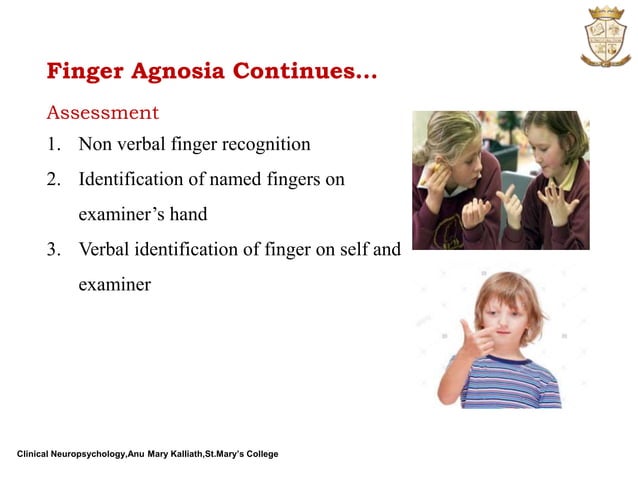 Finger Agnosia Continues…

Assessment

1. Non verbal finger recognition
2. Identification of named fingers on examiner's hand
3. Verbal identification of finger on self and examiner

Clinical Neuropsychology,Anu Mary Kalliath,St.Mary's College